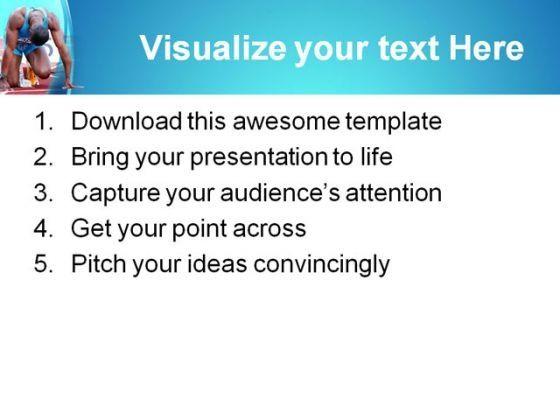 Visualize your text Here

1. Download this awesome template
2. Bring your presentation to life
3. Capture your audience's attention
4. Get your point across
5. Pitch your ideas convincingly